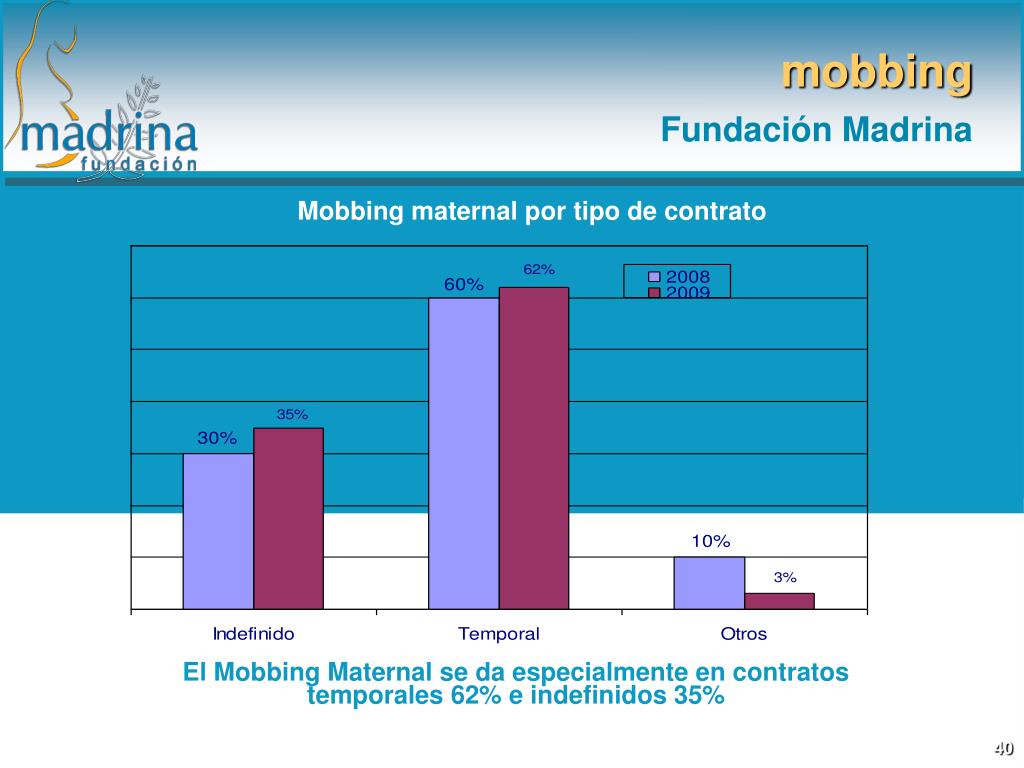 madrina
fundación

mobbing

Fundación Madrina

Mobbing maternal por tipo de contrato

2008
2009

30%
35%
60%
62%
10%
3%

Indefinido
Temporal
Otros

El Mobbing Maternal se da especialmente en contratos temporales 62% e indefinidos 35%

40